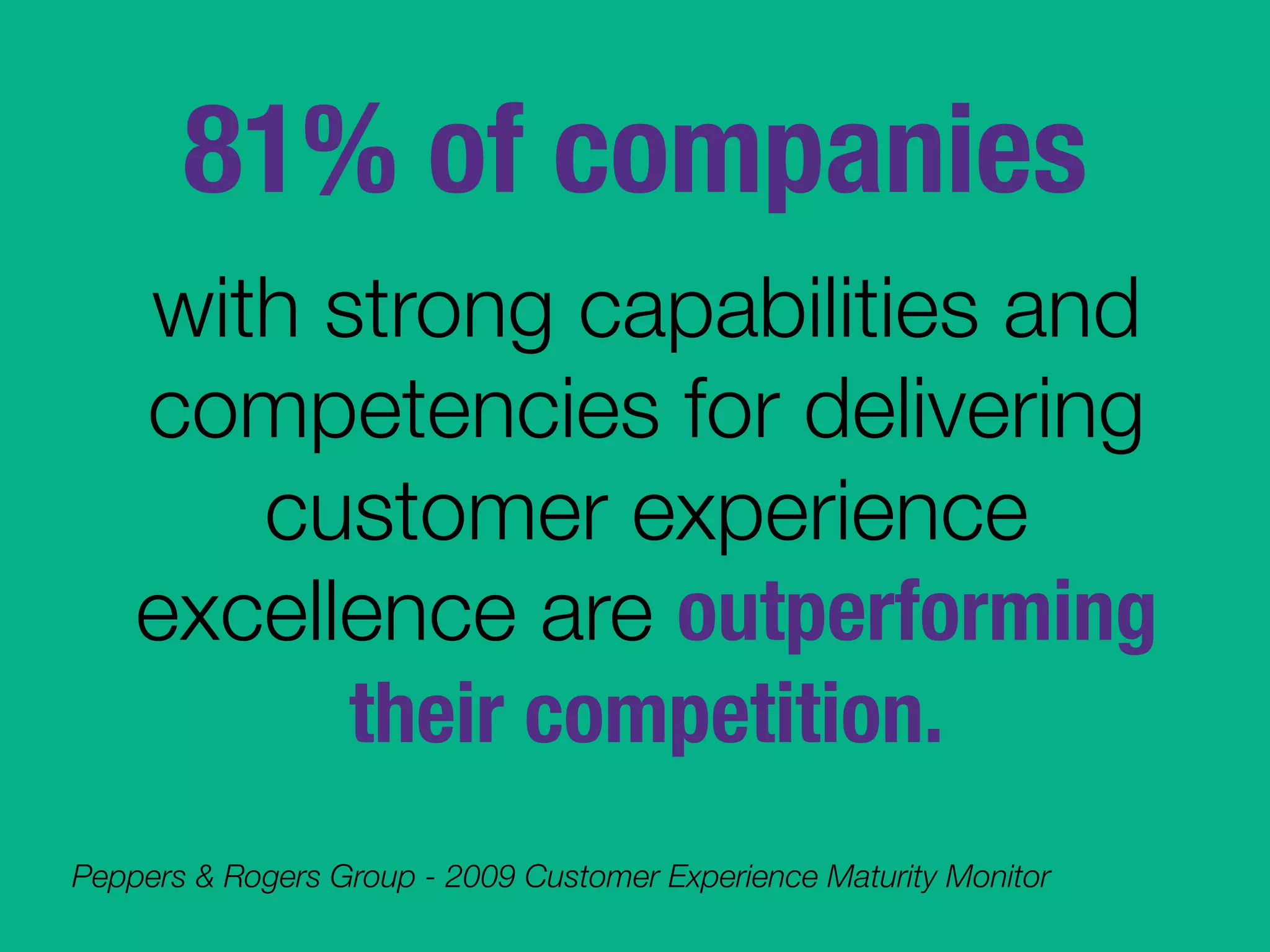 81% of companies

with strong capabilities and competencies for delivering customer experience excellence are outperforming their competition.

Peppers & Rogers Group - 2009 Customer Experience Maturity Monitor